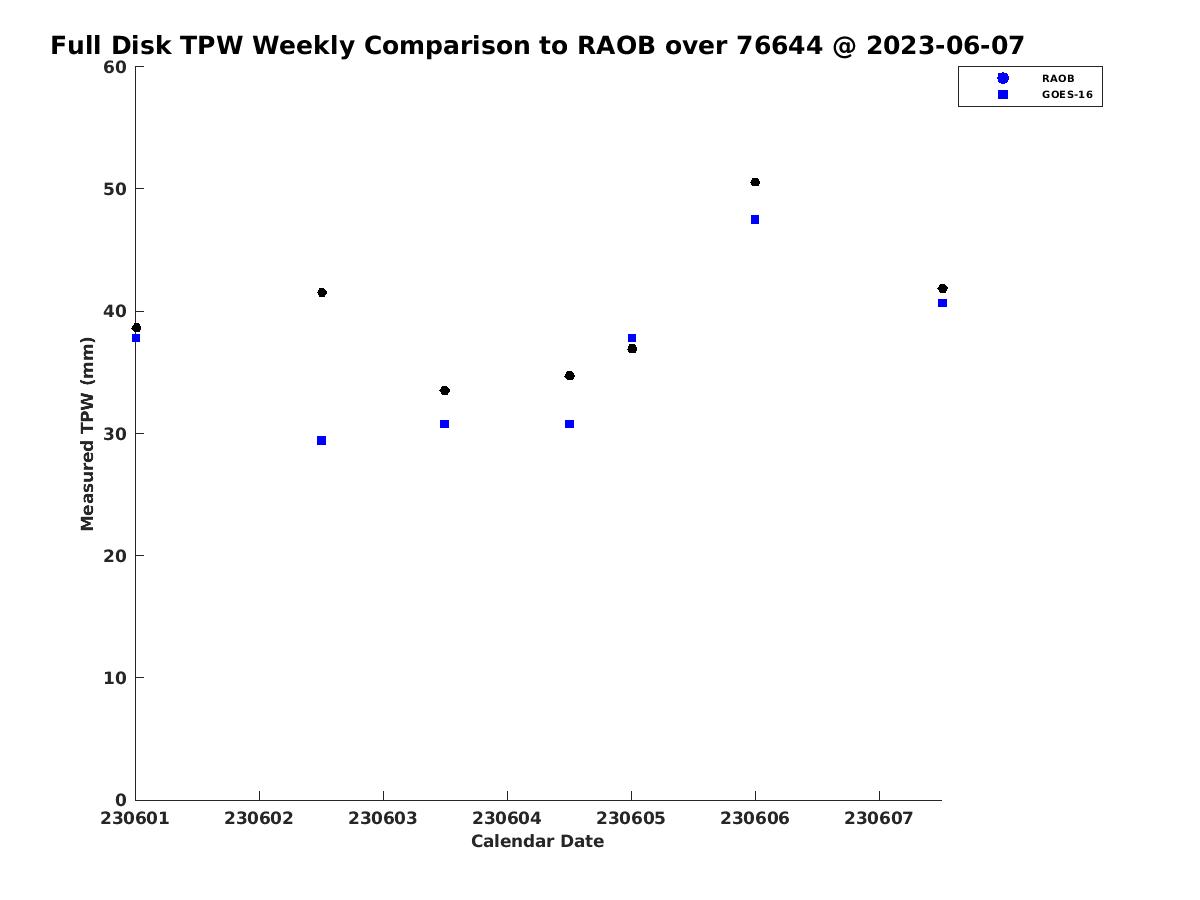 Full Disk TPW Weekly Comparison to RAOB over 76644 @ 2023-06-07

RAOB
GOES-16

Measured TPW (mm)

60
50
40
30
20
10
0

230601 230602 230603 230604 230605 230606 230607

Calendar Date